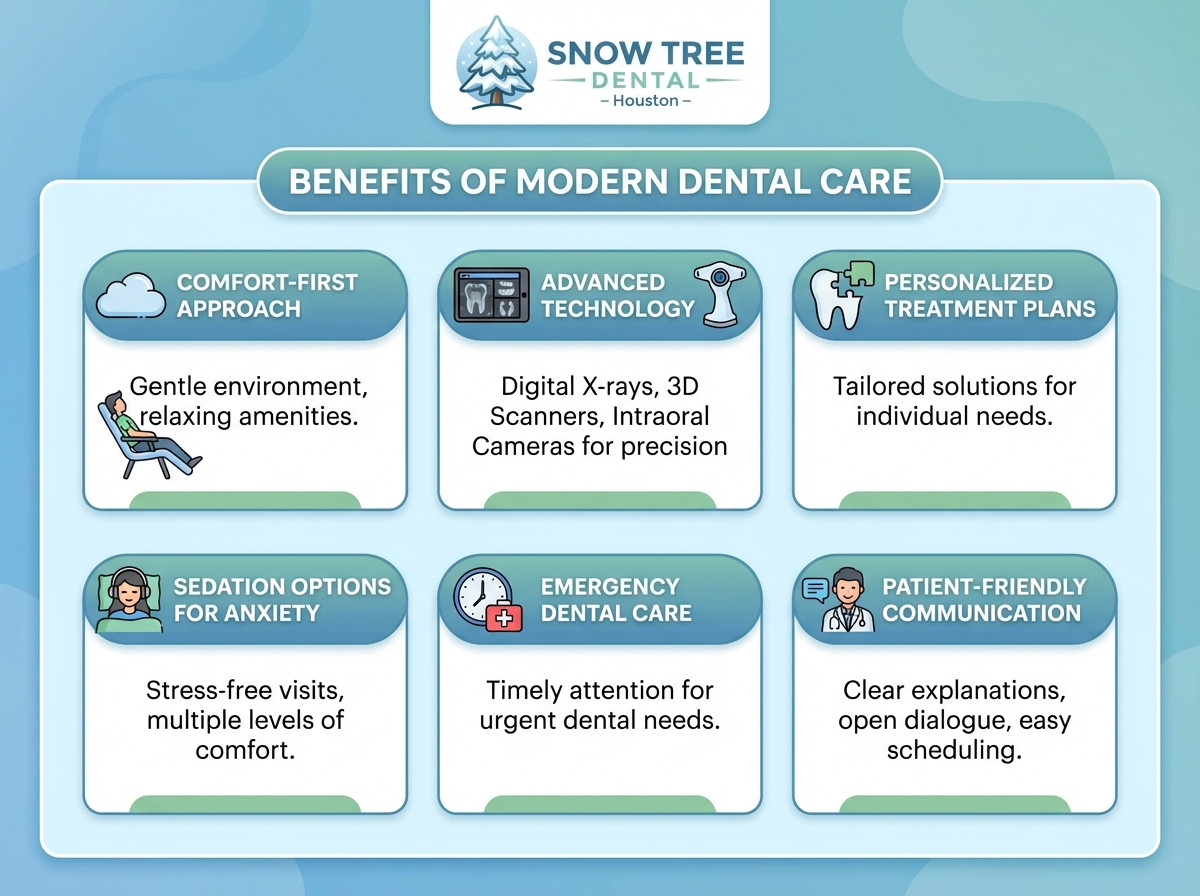 SNOW TREE
DENTAL
– Houston –

BENEFITS OF MODERN DENTAL CARE

COMFORT-FIRST APPROACH

Gentle environment, relaxing amenities.

ADVANCED TECHNOLOGY

Digital X-rays, 3D Scanners, Intraoral Cameras for precision

PERSONALIZED TREATMENT PLANS

Tailored solutions for individual needs.

SEDATION OPTIONS FOR ANXIETY

Stress-free visits, multiple levels of comfort.

EMERGENCY DENTAL CARE

Timely attention for urgent dental needs.

PATIENT-FRIENDLY COMMUNICATION

Clear explanations, open dialogue, easy scheduling.